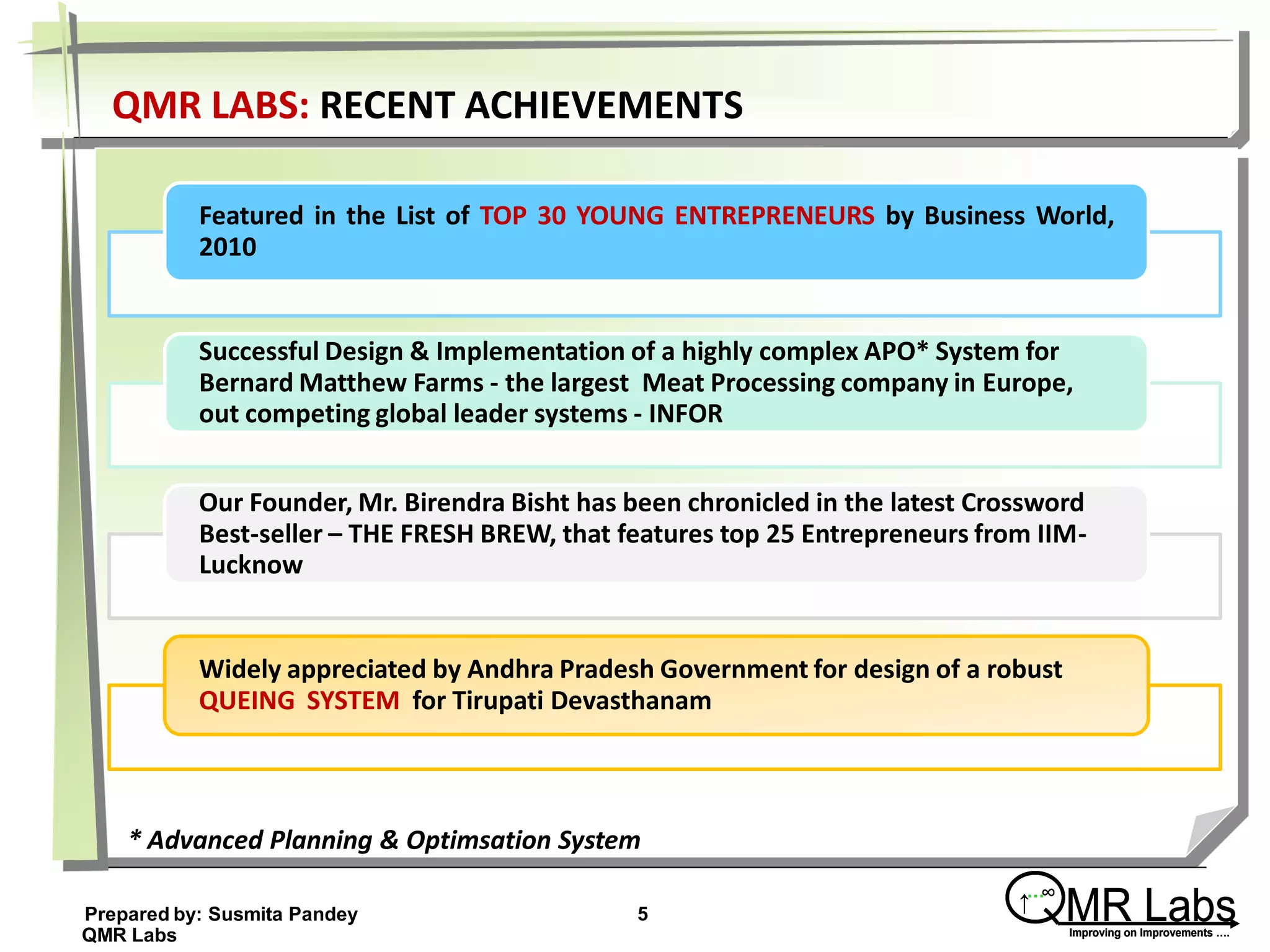 QMR LABS: RECENT ACHIEVEMENTS

Featured in the List of TOP 30 YOUNG ENTREPRENEURS by Business World, 2010

Successful Design & Implementation of a highly complex APO* System for Bernard Matthew Farms - the largest Meat Processing company in Europe, out competing global leader systems - INFOR

Our Founder, Mr. Birendra Bisht has been chronicled in the latest Crossword Best-seller – THE FRESH BREW, that features top 25 Entrepreneurs from IIM-Lucknow

Widely appreciated by Andhra Pradesh Government for design of a robust QUEING SYSTEM for Tirupati Devasthanam

* Advanced Planning & Optimsation System

Prepared by: Susmita Pandey
QMR Labs

5

QMR Labs
Improving on Improvements ....